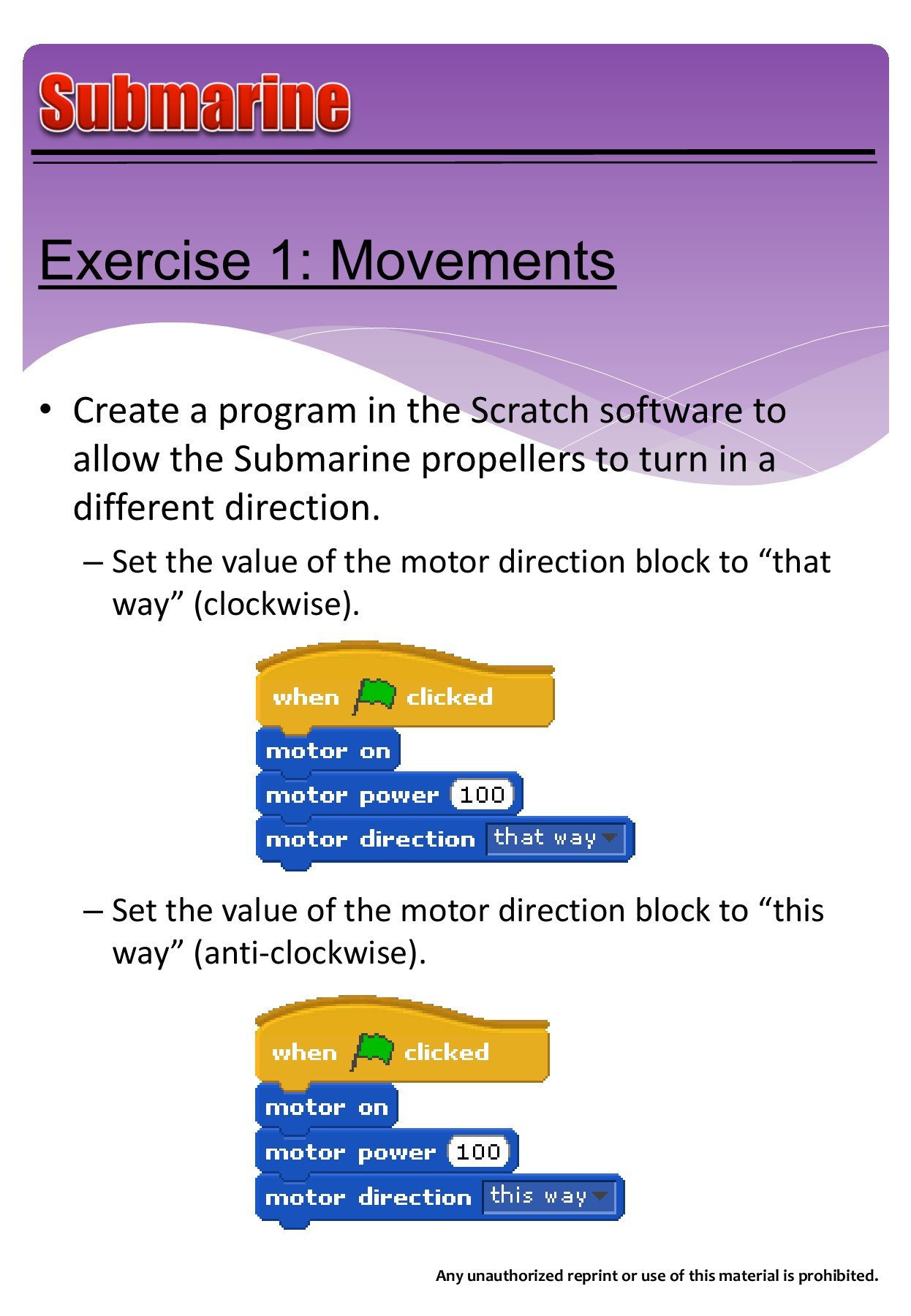 Submarine

Exercise 1: Movements

• Create a program in the Scratch software to allow the Submarine propellers to turn in a different direction.

– Set the value of the motor direction block to “that way” (clockwise).

when clicked
motor on
motor power 100
motor direction that way

– Set the value of the motor direction block to “this way” (anti-clockwise).

when clicked
motor on
motor power 100
motor direction this way

Any unauthorized reprint or use of this material is prohibited.